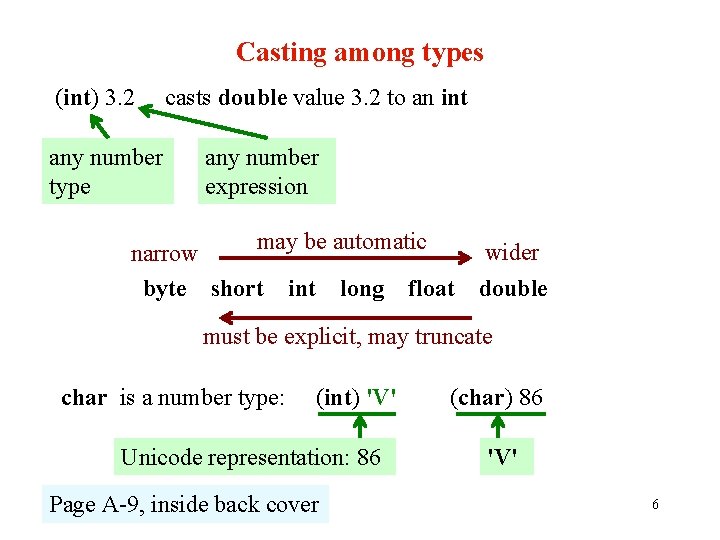 Casting among types

(int) 3.2 casts double value 3.2 to an int

any number type

any number expression

narrow may be automatic wider

byte short int long float double

must be explicit, may truncate

char is a number type: (int) 'V' (char) 86

Unicode representation: 86

'V'

Page A-9, inside back cover

6